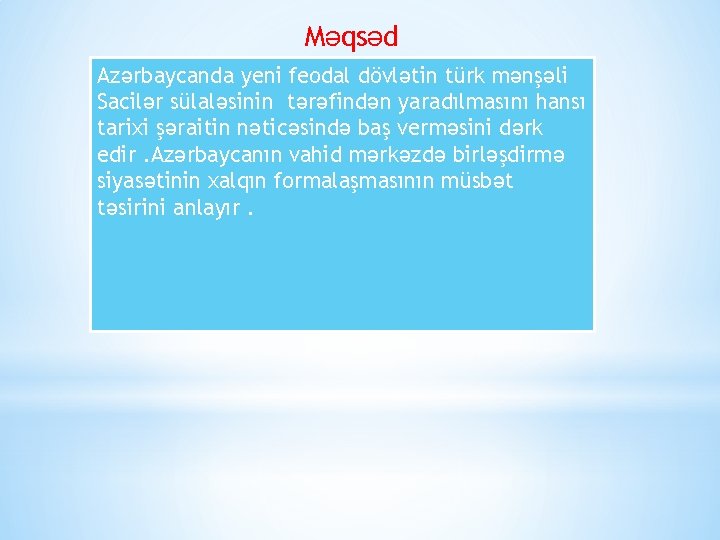 Məqsəd

Azərbaycanda yeni feodal dövlətin türk mənşəli Sacilər sülaləsinin tərəfindən yaradılmasını hansı tarixi şəraitin nəticəsində baş verməsini dərk edir .Azərbaycanın vahid mərkəzdə birləşdirmə siyasətinin xalqın formalaşmasının müsbət təsirini anlayır .